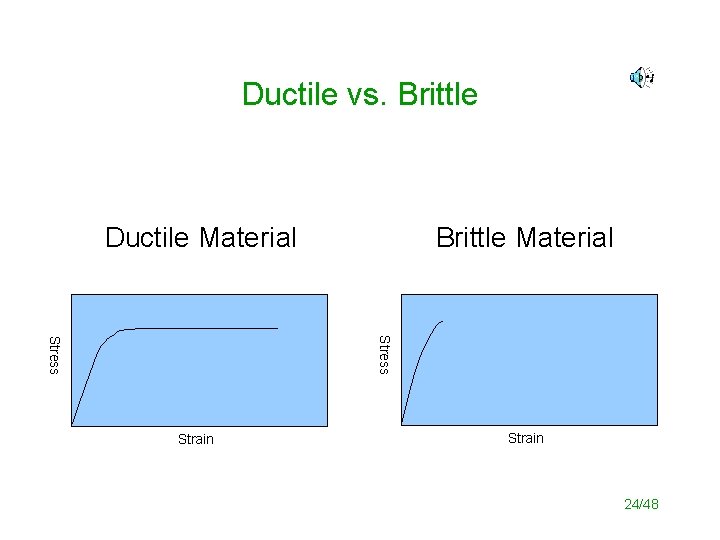 Ductile vs. Brittle

Ductile Material

Stress

Strain

Brittle Material

Stress

Strain

24/48